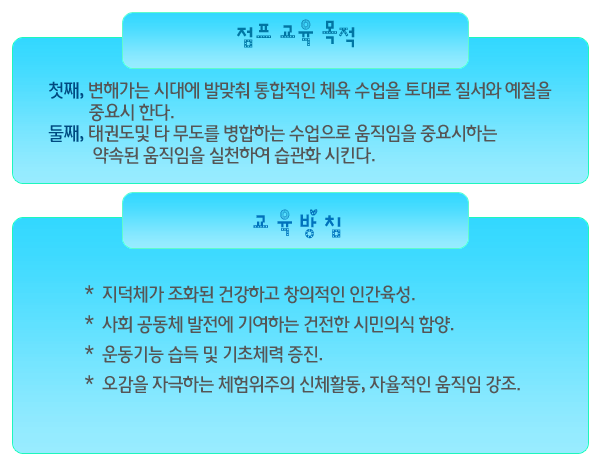 점프 교육 목적

첫째, 변해가는 시대에 발맞춰 통합적인 체육 수업을 토대로 질서와 예절을 중요시 한다.
둘째, 태권도및 타 무도를 병합하는 수업으로 움직임을 중요시하는 약속된 움직임을 실천하여 습관화 시킨다.

교육방침

* 지덕체가 조화된 건강하고 창의적인 인간육성.
* 사회 공동체 발전에 기여하는 건전한 시민의식 함양.
* 운동기능 습득 및 기초체력 증진.
* 오감을 자극하는 체험위주의 신체활동, 자율적인 움직임 강조.